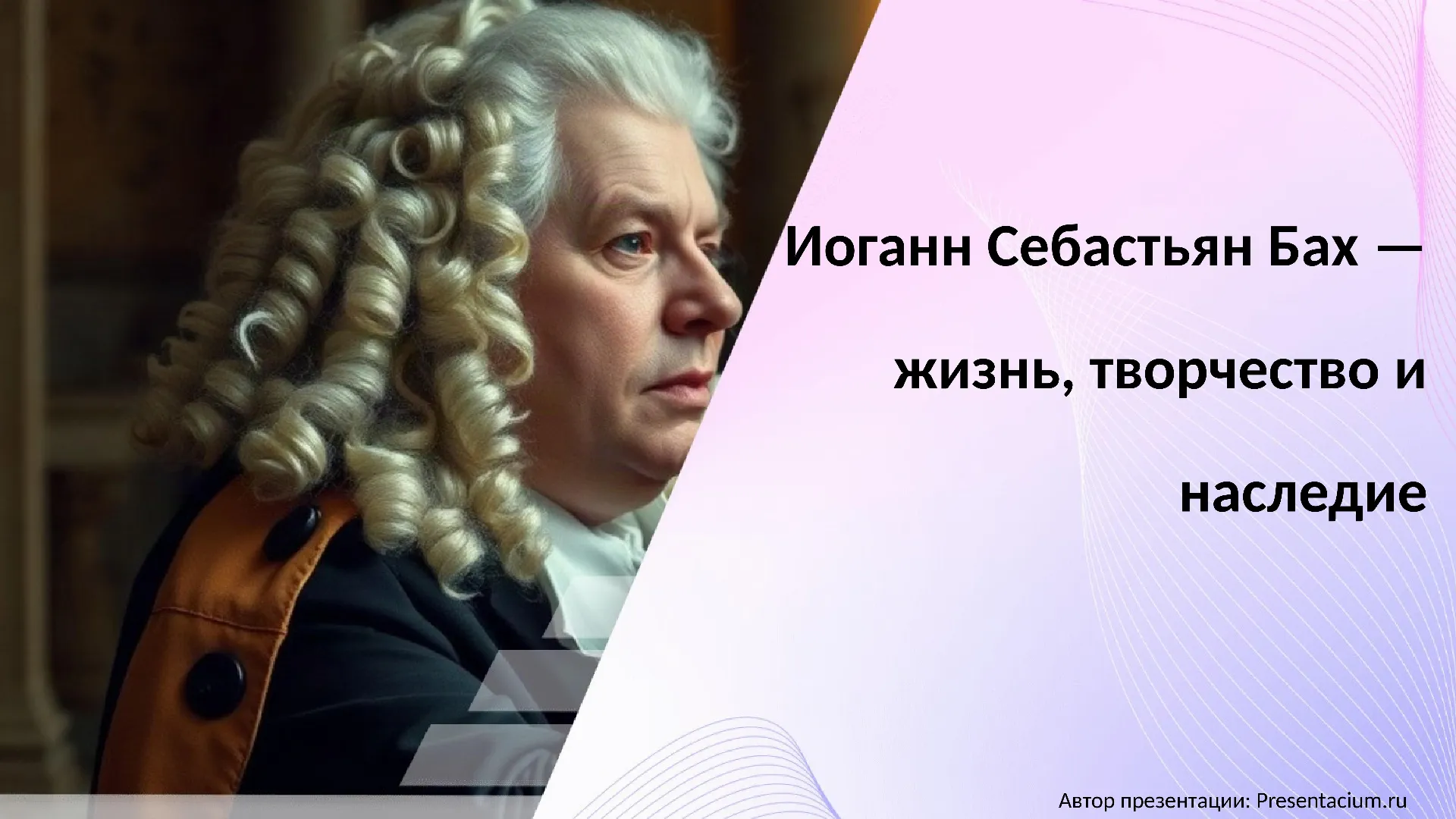 Иоганн Себастьян Бах — жизнь, творчество и наследие

Автор презентации: Presentacium.ru